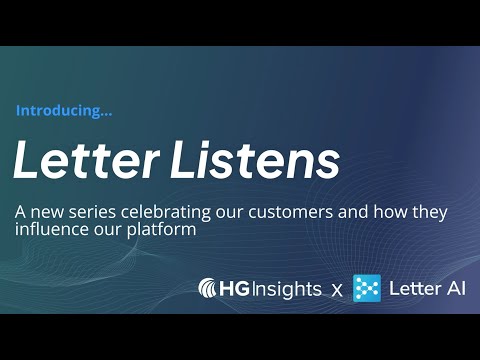 Introducing...

Letter Listens

A new series celebrating our customers and how they influence our platform

HG Insights x Letter AI